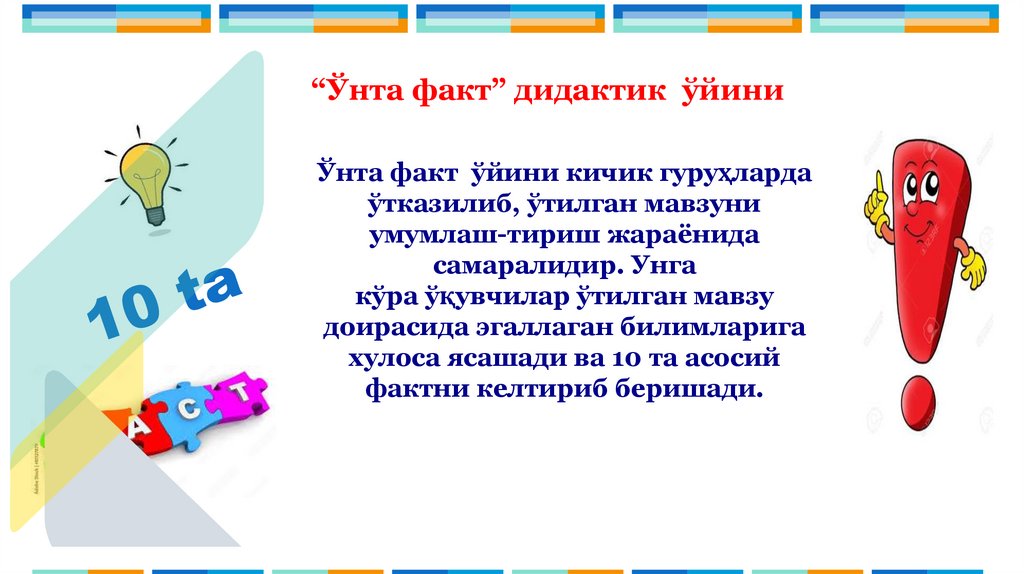 “Ўнта факт” дидактик ўйини

Ўнта факт ўйини кичик гуруҳларда ўтказилиб, ўтилган мавзуни умумлаш-тириш жараёнида самаралидир. Унга кўра ўқувчилар ўтилган мавзу доирасида эгаллаган билимларига хулоса ясашади ва 10 та асосий фактни келтириб беришади.

10 ta

A C T